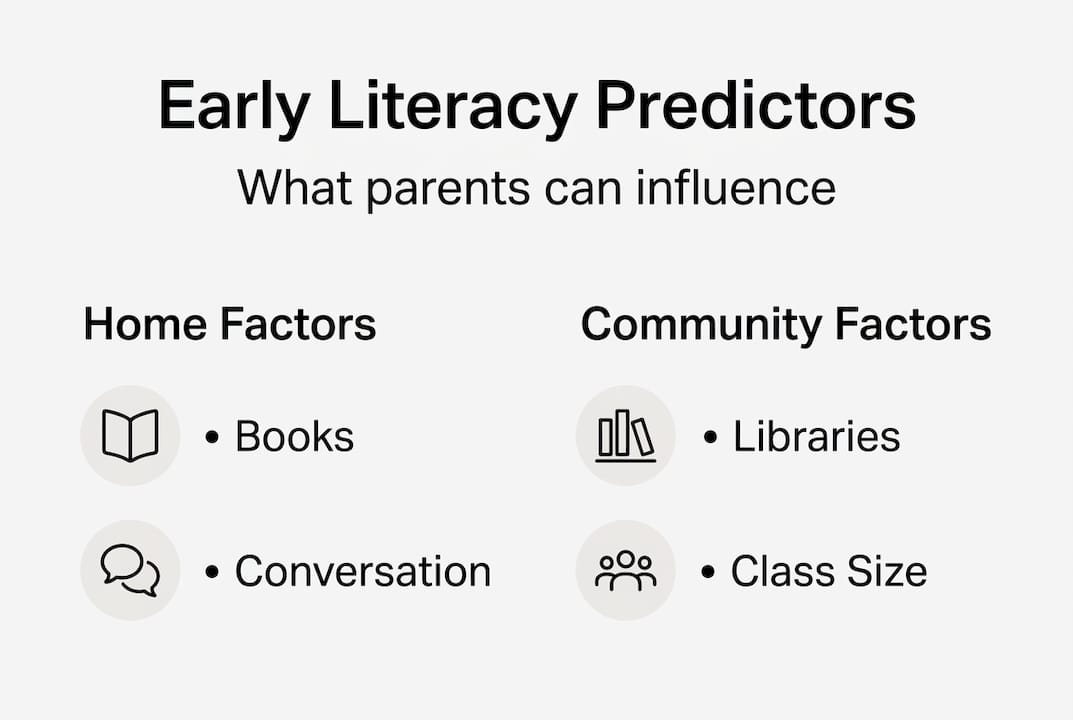 Early Literacy Predictors

What parents can influence

Home Factors

• Books

• Conversation

Community Factors

• Libraries

• Class Size